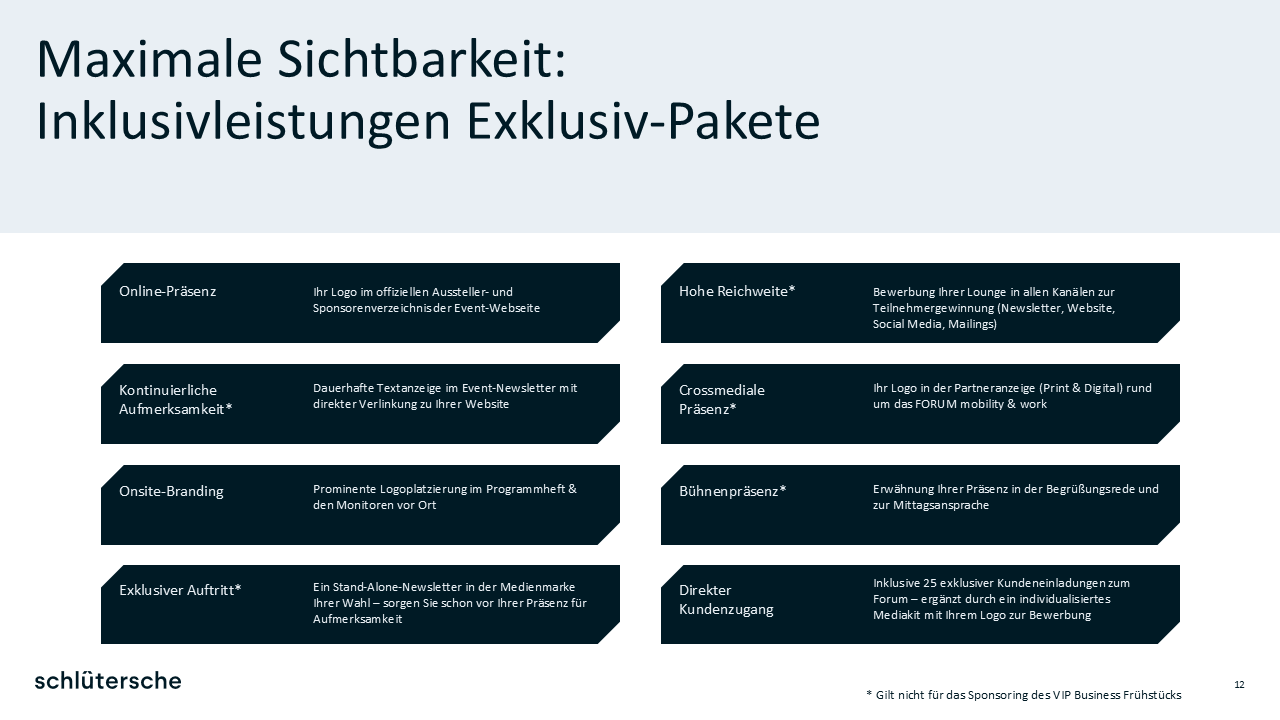 Maximale Sichtbarkeit:
Inklusivleistungen Exklusiv-Pakete

Online-Präsenz

Ihr Logo im offiziellen Aussteller- und Sponsorenverzeichnis der Event-Webseite

Kontinuierliche Aufmerksamkeit*

Dauerhafte Textanzeige im Event-Newsletter mit direkter Verlinkung zu Ihrer Website

Onsite-Branding

Prominente Logoplatzierung im Programmheft & den Monitoren vor Ort

Exklusiver Auftritt*

Ein Stand-Alone-Newsletter in der Medienmarke Ihrer Wahl – sorgen Sie schon vor Ihrer Präsenz für Aufmerksamkeit

Hohe Reichweite*

Bewerbung Ihrer Lounge in allen Kanälen zur Teilnehmergewinnung (Newsletter, Website, Social Media, Mailings)

Crossmediale Präsenz*

Ihr Logo in der Partneranzeige (Print & Digital) rund um das FORUM mobility & work

Bühnenpräsenz*

Erwähnung Ihrer Präsenz in der Begrüßungsrede und zur Mittagsansprache

Direkter Kundenzugang

Inklusive 25 exklusiver Kundeneinladungen zum Forum – ergänzt durch ein individualisiertes Mediakit mit Ihrem Logo zur Bewerbung

schlütersche

* Gilt nicht für das Sponsoring des VIP Business Frühstücks

12